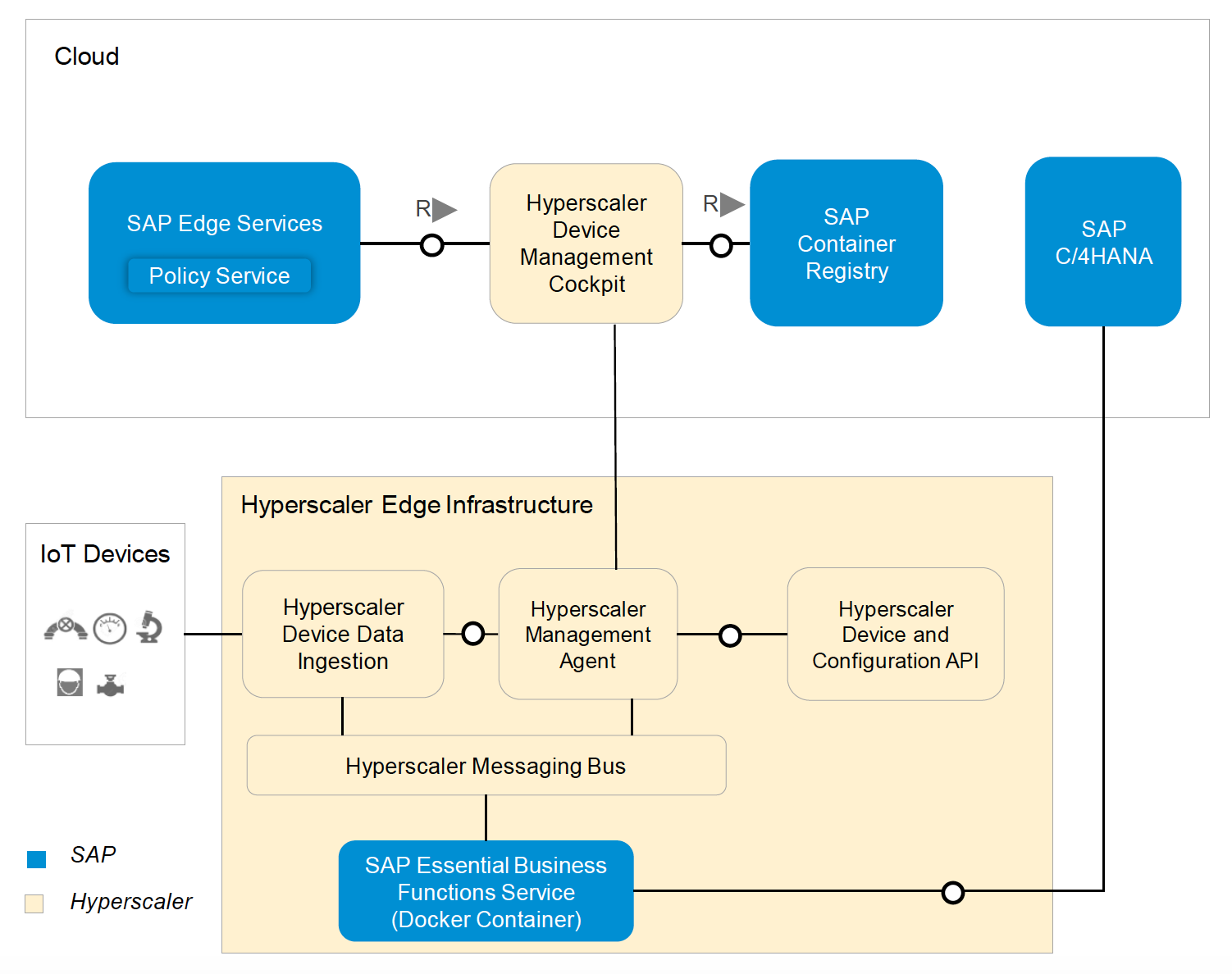 Cloud

SAP Edge Services

Policy Service

R

Hyperscaler Device Management Cockpit

R

SAP Container Registry

SAP C/4HANA

Hyperscaler Edge Infrastructure

IoT Devices

Hyperscaler Device Data Ingestion

Hyperscaler Management Agent

Hyperscaler Device and Configuration API

Hyperscaler Messaging Bus

SAP Essential Business Functions Service (Docker Container)

SAP

Hyperscaler